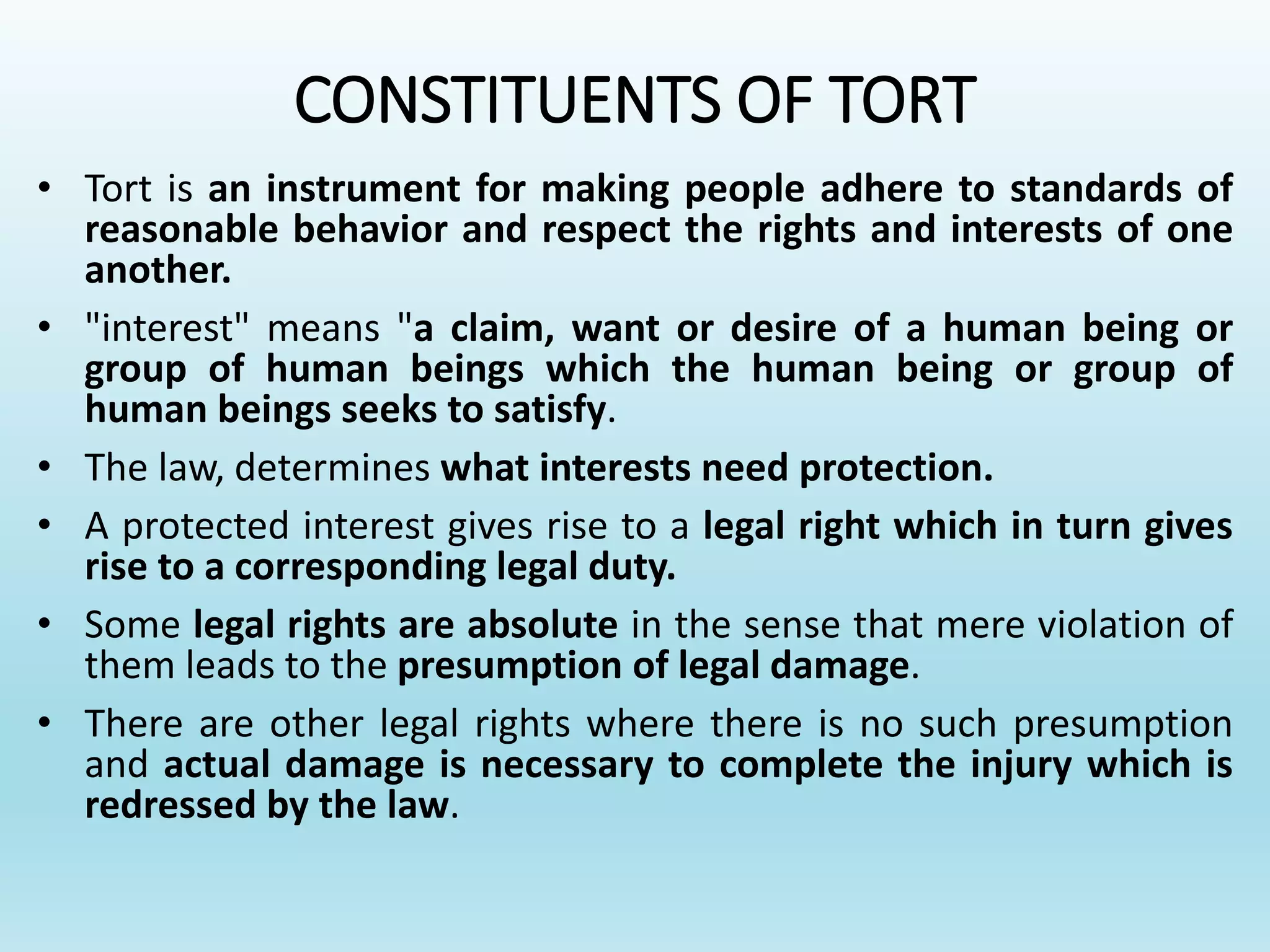 CONSTITUENTS OF TORT

• Tort is an instrument for making people adhere to standards of reasonable behavior and respect the rights and interests of one another.

• "interest" means "a claim, want or desire of a human being or group of human beings which the human being or group of human beings seeks to satisfy.

• The law, determines what interests need protection.

• A protected interest gives rise to a legal right which in turn gives rise to a corresponding legal duty.

• Some legal rights are absolute in the sense that mere violation of them leads to the presumption of legal damage.

• There are other legal rights where there is no such presumption and actual damage is necessary to complete the injury which is redressed by the law.